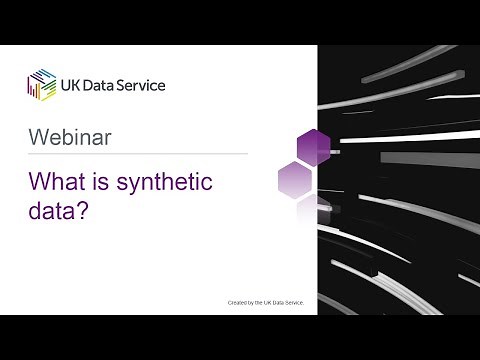 UK Data Service

Webinar

What is synthetic data?

Created by the UK Data Service.